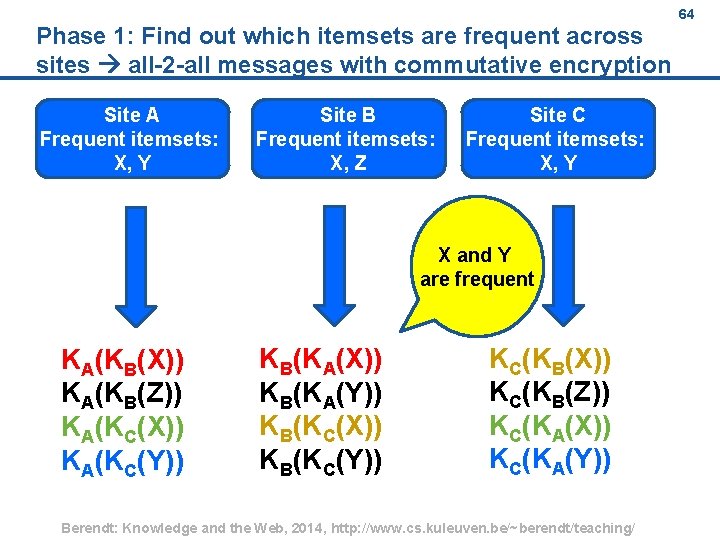 64

Phase 1: Find out which itemsets are frequent across sites → all-2-all messages with commutative encryption

Site A
Frequent itemsets:
X, Y

Site B
Frequent itemsets:
X, Z

Site C
Frequent itemsets:
X, Y

X and Y are frequent

$K_A(K_B(X))$
$K_A(K_B(Z))$
$K_A(K_C(X))$
$K_A(K_C(Y))$

$K_B(K_A(X))$
$K_B(K_A(Y))$
$K_B(K_C(X))$
$K_B(K_C(Y))$

$K_C(K_B(X))$
$K_C(K_B(Z))$
$K_C(K_A(X))$
$K_C(K_A(Y))$

Berendt: Knowledge and the Web, 2014, http://www.cs.kuleuven.be/~berendt/teaching/